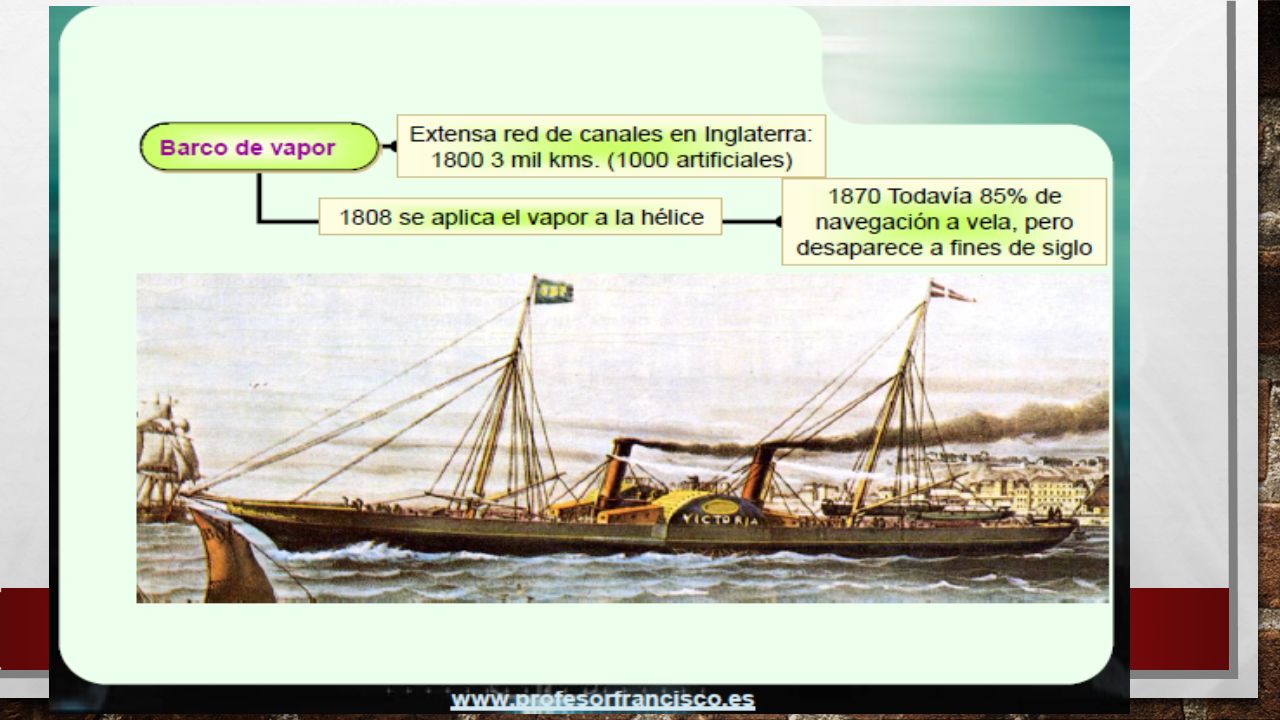 Barco de vapor

Extensa red de canales en Inglaterra: 1800 3 mil kms. (1000 artificiales)

1808 se aplica el vapor a la hélice

1870 Todavía 85% de navegación a vela, pero desaparece a fines de siglo

VICTORIA

www.profesorfrancisco.es